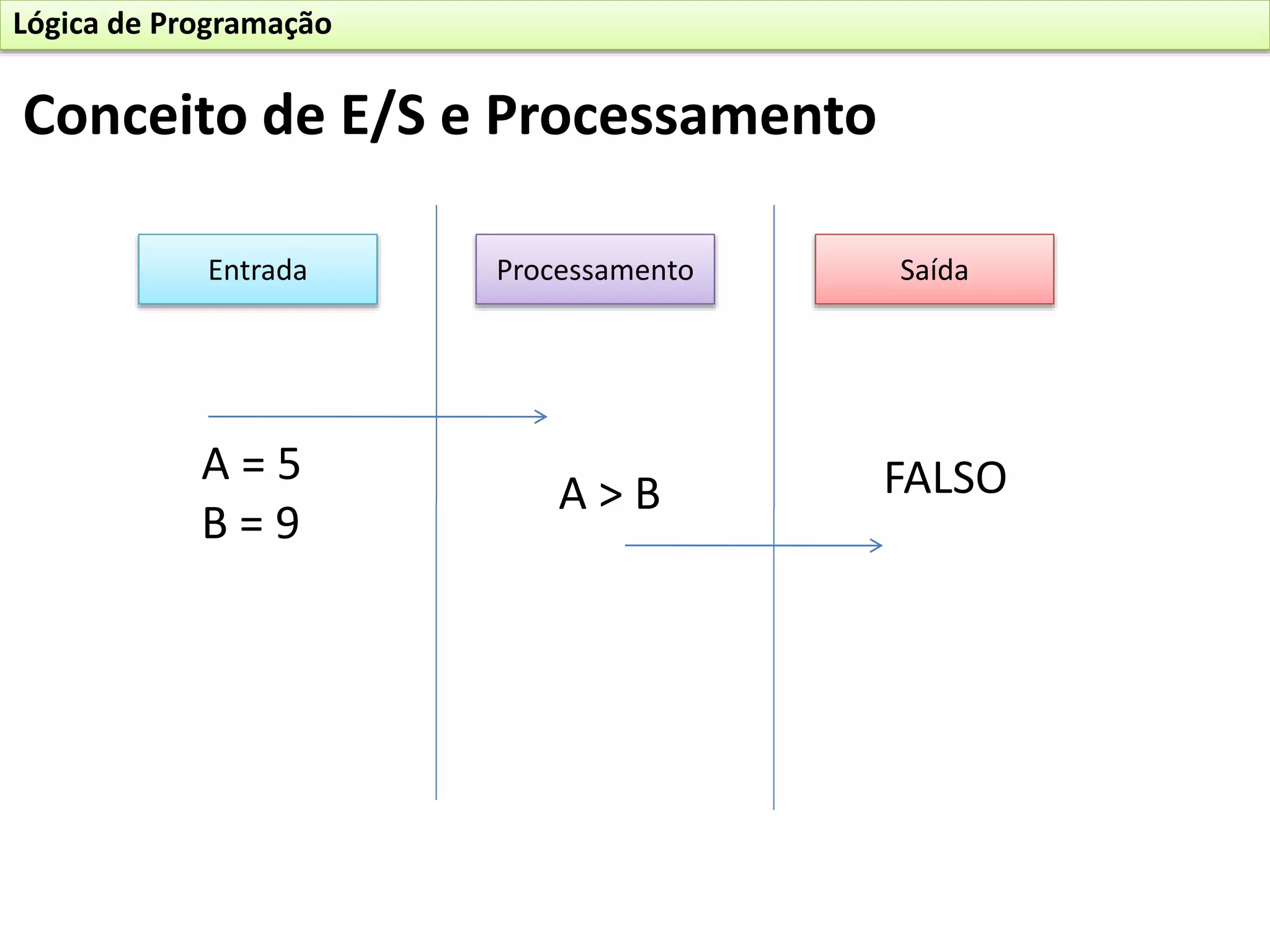 Lógica de Programação

Conceito de E/S e Processamento

Entrada

Processamento

Saída

$A = 5$
$B = 9$

$A > B$

FALSO